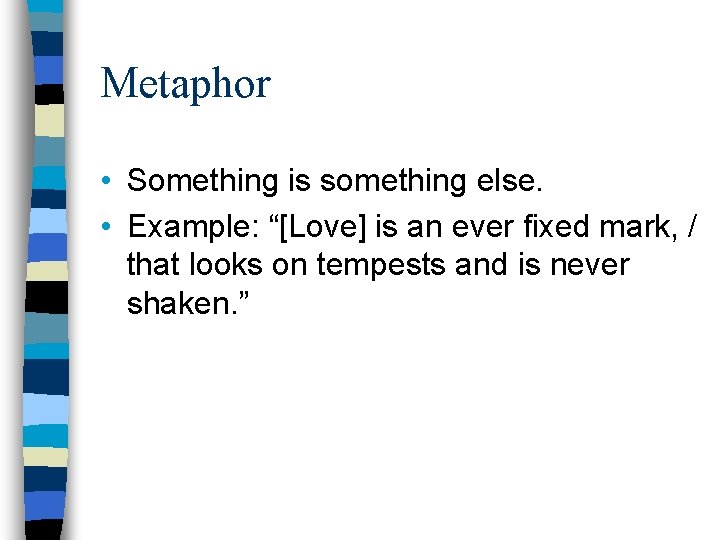 Metaphor

• Something is something else.
• Example: “[Love] is an ever fixed mark, / that looks on tempests and is never shaken.”